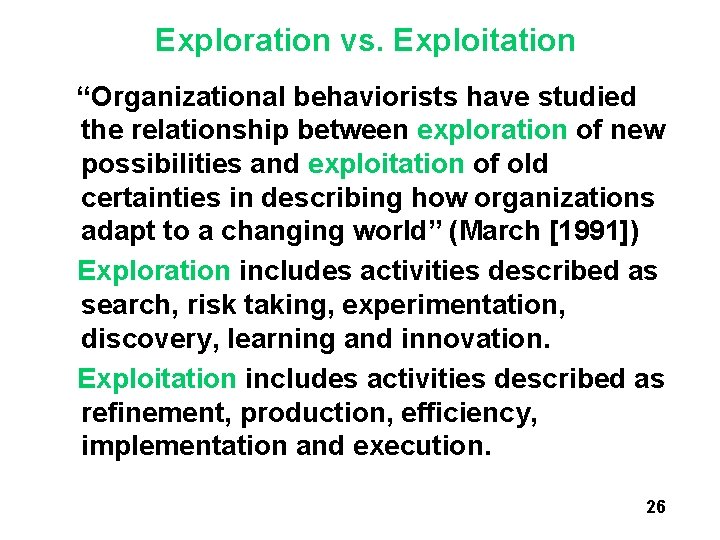 Exploration vs. Exploitation

“Organizational behaviorists have studied the relationship between exploration of new possibilities and exploitation of old certainties in describing how organizations adapt to a changing world” (March [1991])

Exploration includes activities described as search, risk taking, experimentation, discovery, learning and innovation.

Exploitation includes activities described as refinement, production, efficiency, implementation and execution.

26